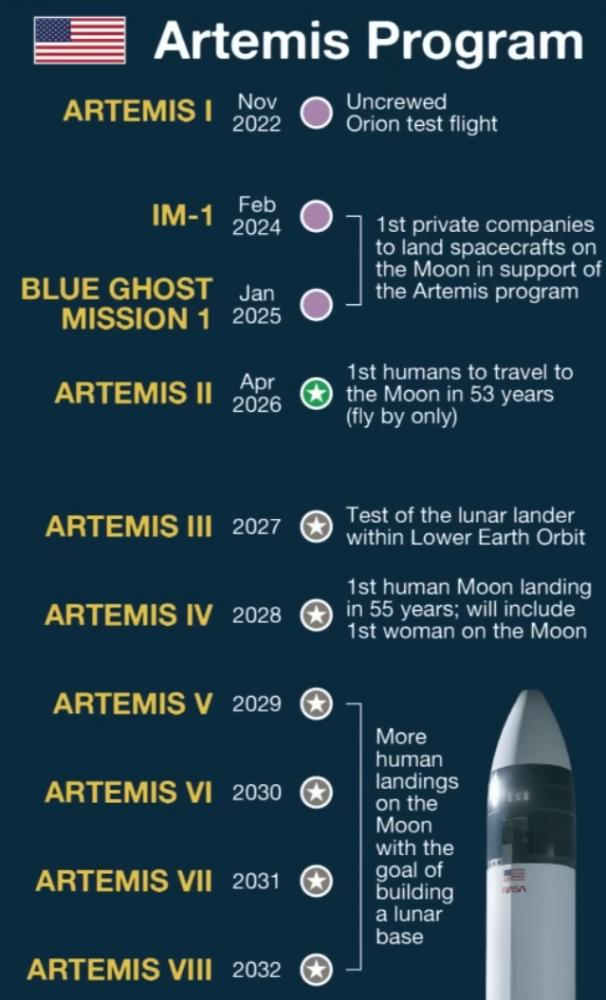 Artemis Program

ARTEMIS I Nov 2022 Uncrewed Orion test flight

IM-1 Feb 2024

BLUE GHOST MISSION 1 Jan 2025

1st private companies to land spacecrafts on the Moon in support of the Artemis program

ARTEMIS II Apr 2026 1st humans to travel to the Moon in 53 years (fly by only)

ARTEMIS III 2027 Test of the lunar lander within Lower Earth Orbit

ARTEMIS IV 2028 1st human Moon landing in 55 years; will include 1st woman on the Moon

ARTEMIS V 2029

ARTEMIS VI 2030

ARTEMIS VII 2031

ARTEMIS VIII 2032

More human landings on the Moon with the goal of building a lunar base

NASA